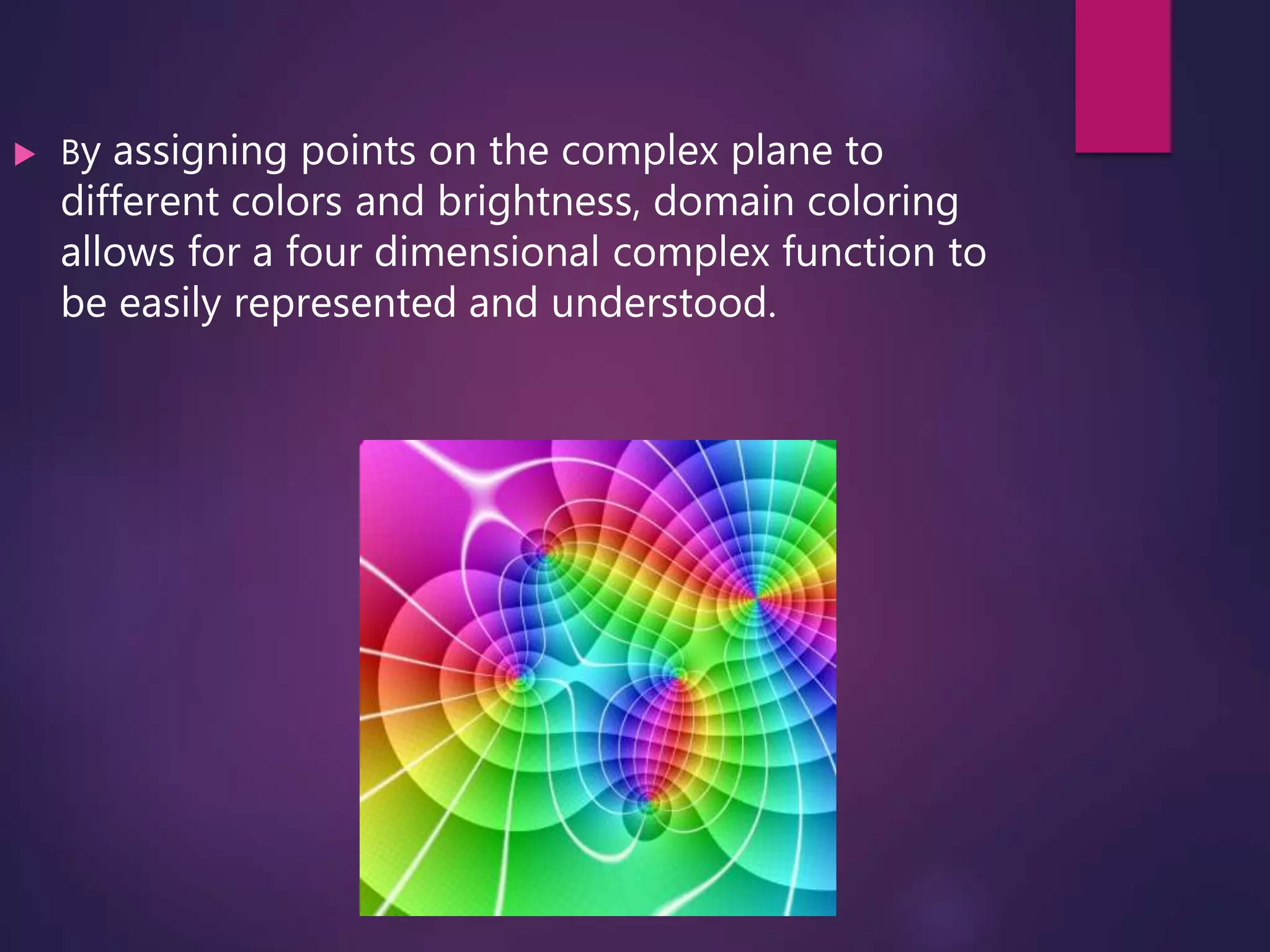 By assigning points on the complex plane to different colors and brightness, domain coloring allows for a four dimensional complex function to be easily represented and understood.